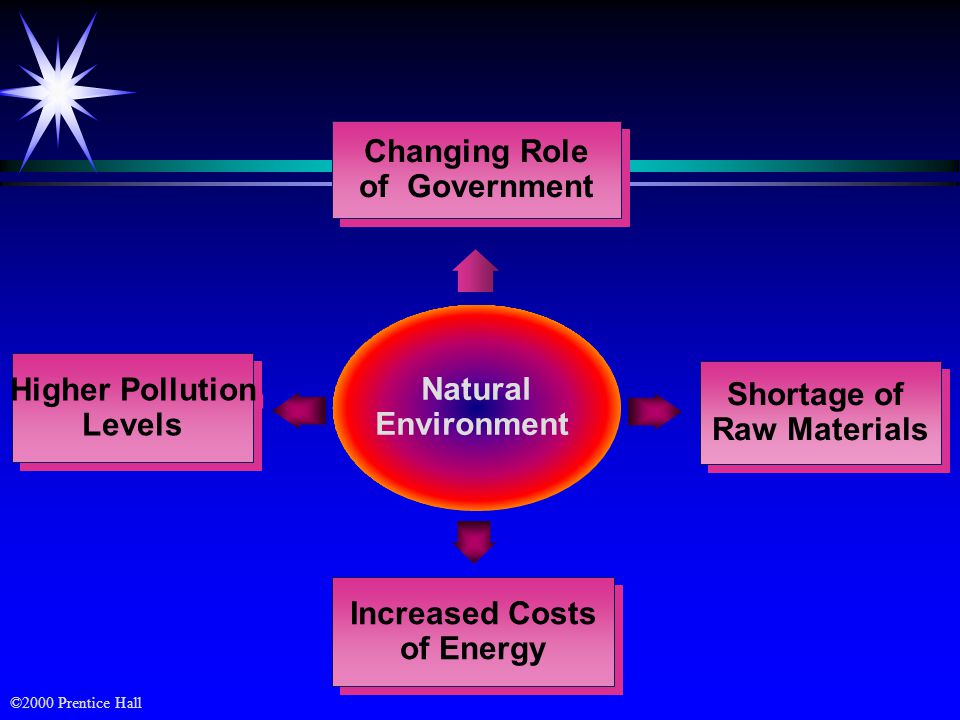 Changing Role of Government

Higher Pollution Levels

Natural Environment

Shortage of Raw Materials

Increased Costs of Energy

©2000 Prentice Hall